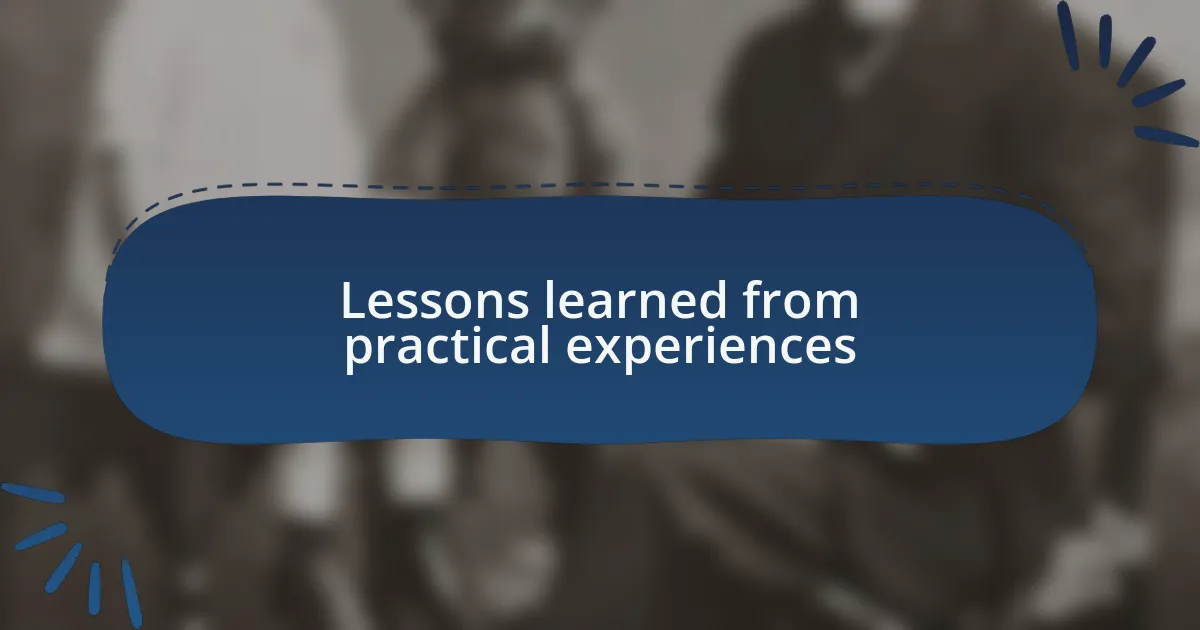 Lessons learned from practical experiences